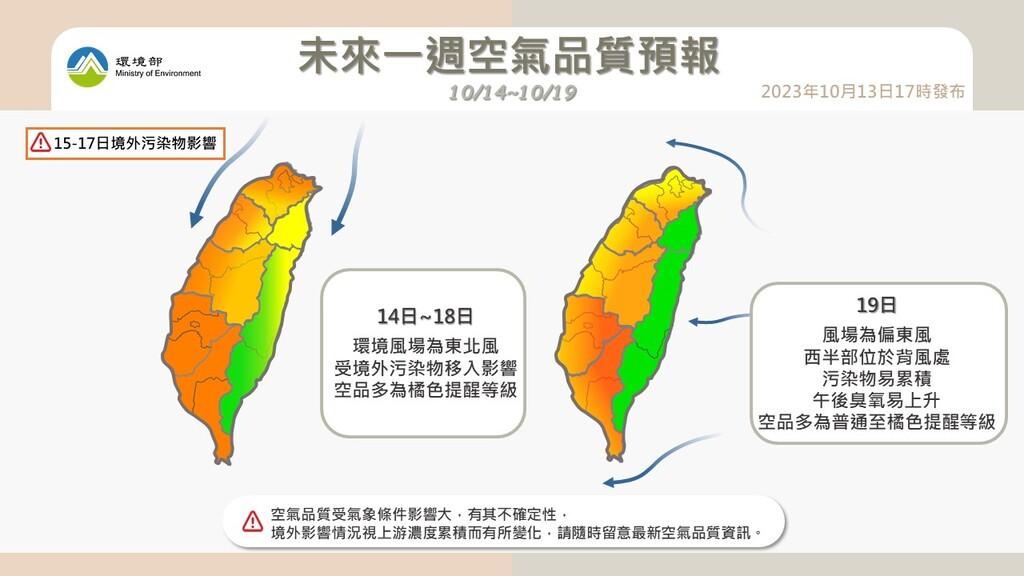 環境部
Ministry of Environment

未來一週空氣品質預報

10/14~10/19

2023年10月13日17時發布

15-17日境外污染物影響

14日~18日
環境風場為東北風
受境外污染物移入影響
空品多為橘色提醒等級

19日
風場為偏東風
西半部位於背風處
污染物易累積
午後臭氧易上升
空品多為普通至橘色提醒等級

空氣品質受氣象條件影響大，有其不確定性，
境外影響情況視上游濃度累積而有所變化，請隨時留意最新空氣品質資訊。